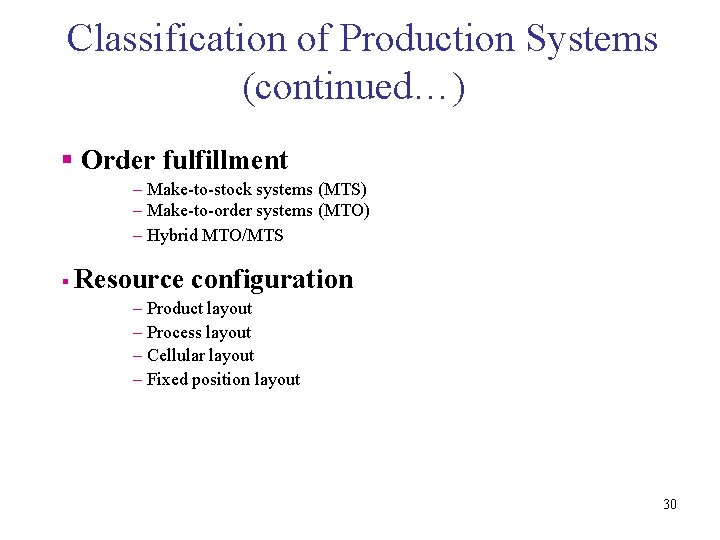 Classification of Production Systems (continued…)

▪ Order fulfillment

– Make-to-stock systems (MTS)
– Make-to-order systems (MTO)
– Hybrid MTO/MTS

▪ Resource configuration

– Product layout
– Process layout
– Cellular layout
– Fixed position layout

30